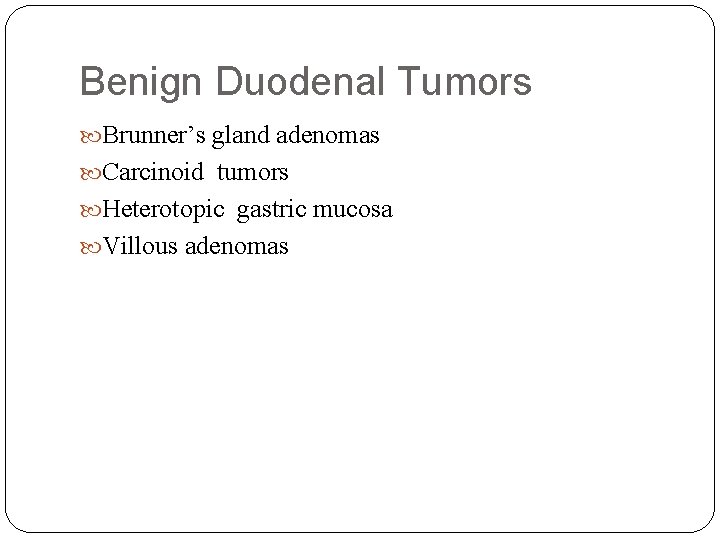 Benign Duodenal Tumors

Brunner’s gland adenomas
Carcinoid tumors
Heterotopic gastric mucosa
Villous adenomas